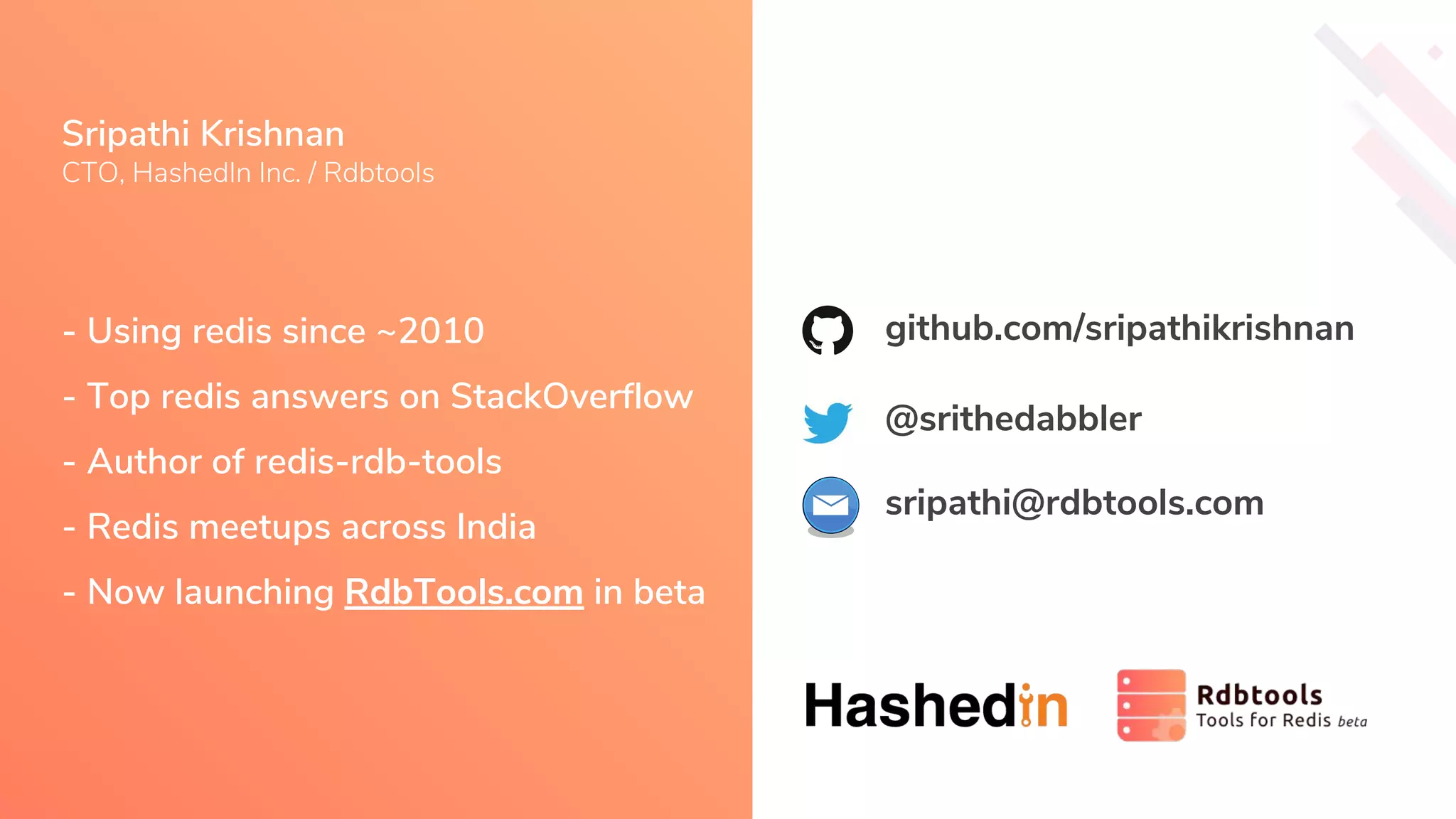 Sripathi Krishnan
CTO, HashedIn Inc. / Rdbtools

- Using redis since ~2010

- Top redis answers on StackOverflow

- Author of redis-rdb-tools

- Redis meetups across India

- Now launching RdbTools.com in beta

github.com/sripathikrishnan

@srithedabbler

sripathi@rdbtools.com

Hashedin

Rdbtools
Tools for Redis beta